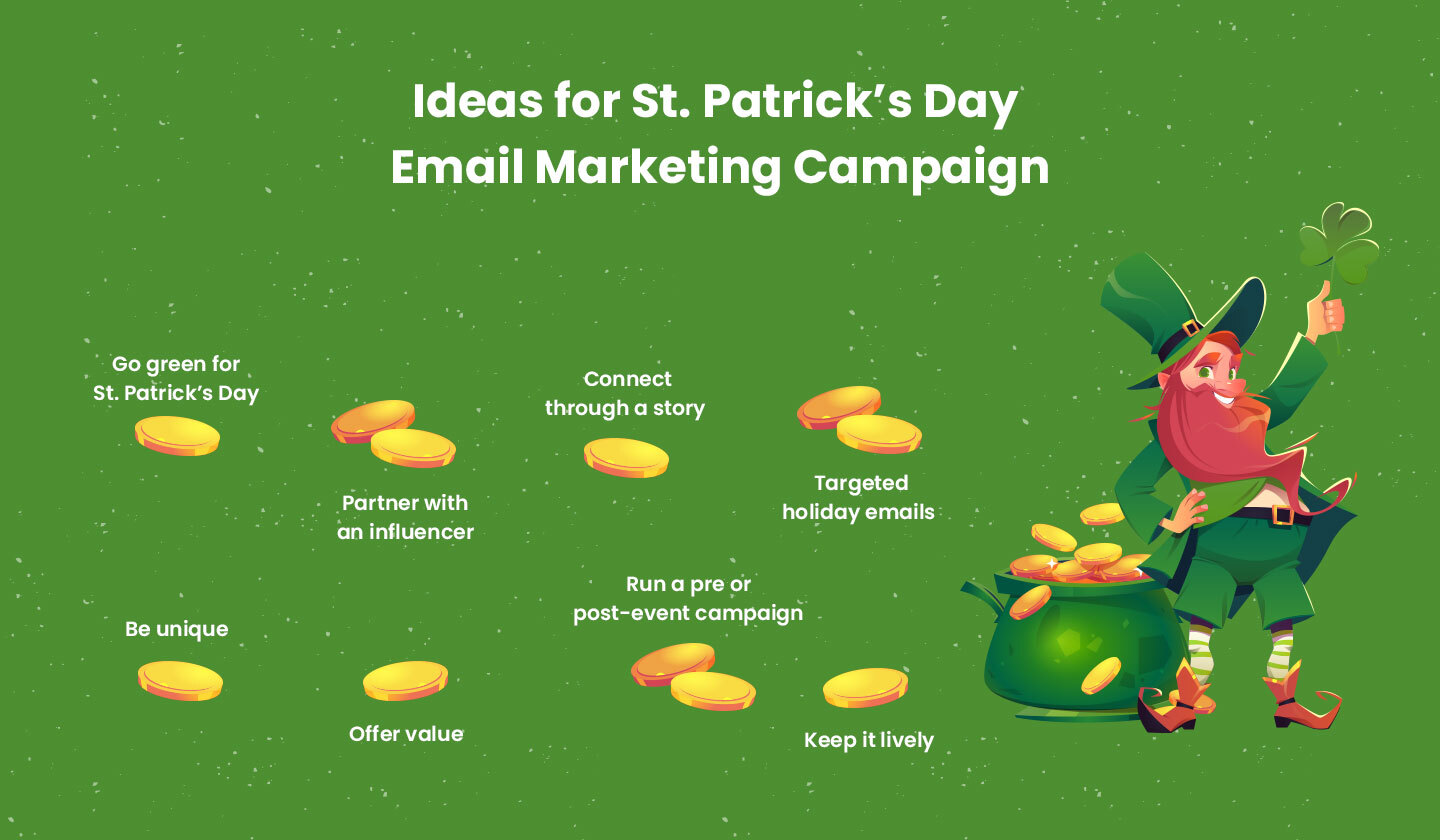 Ideas for St. Patrick's Day Email Marketing Campaign

Go green for St. Patrick's Day

Partner with an influencer

Connect through a story

Targeted holiday emails

Be unique

Offer value

Run a pre or post-event campaign

Keep it lively